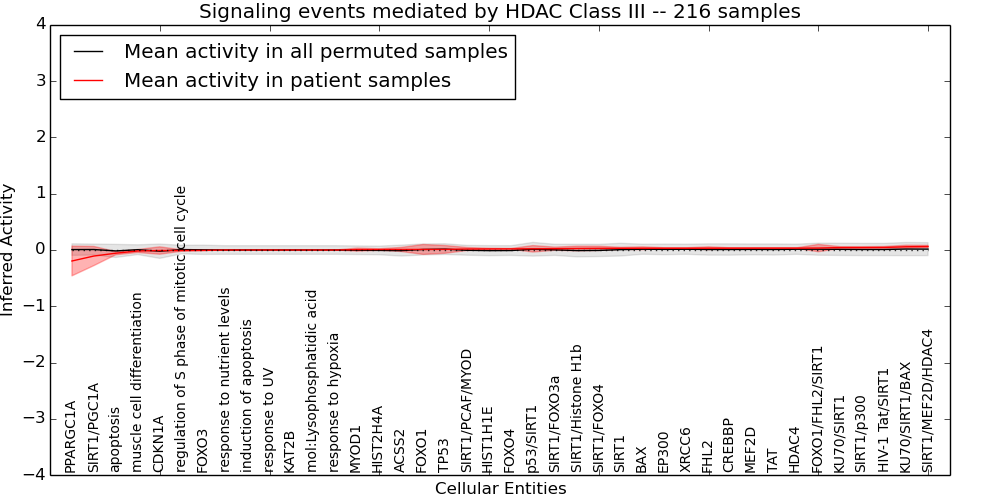 Signaling events mediated by HDAC Class III -- 216 samples

Mean activity in all permuted samples
Mean activity in patient samples

Inferred Activity

4
3
2
1
0
−1
−2
−3
−4

PPARGC1A
SIRT1/PGC1A
apoptosis
muscle cell differentiation
CDKN1A
regulation of S phase of mitotic cell cycle
FOXO3
response to nutrient levels
induction of apoptosis
response to UV
KAT2B
mol:Lysophosphatidic acid
response to hypoxia
MYOD1
HIST2H4A
ACSS2
FOXO1
TP53
SIRT1/PCAF/MYOD
HIST1H1E
FOXO4
p53/SIRT1
SIRT1/FOXO3a
SIRT1/Histone H1b
SIRT1/FOXO4
SIRT1
BAX
EP300
XRCC6
FHL2
CREBBP
MEF2D
TAT
HDAC4
FOXO1/FHL2/SIRT1
KU70/SIRT1
SIRT1/p300
HIV-1 Tat/SIRT1
KU70/SIRT1/BAX
SIRT1/MEF2D/HDAC4

Cellular Entities